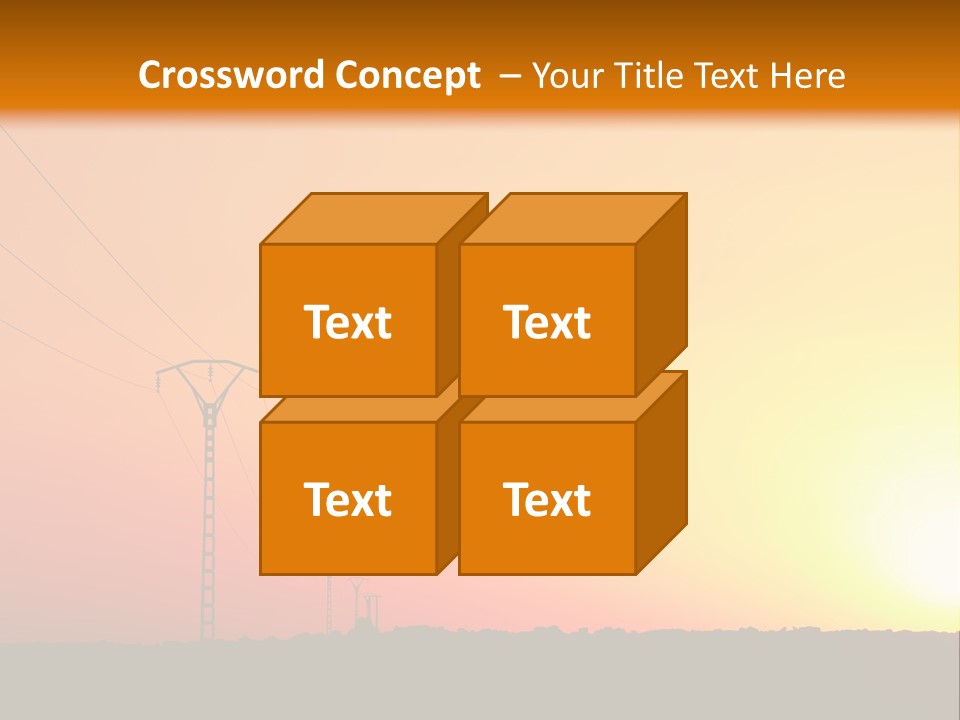 Crossword Concept – Your Title Text Here

Text

Text

Text

Text